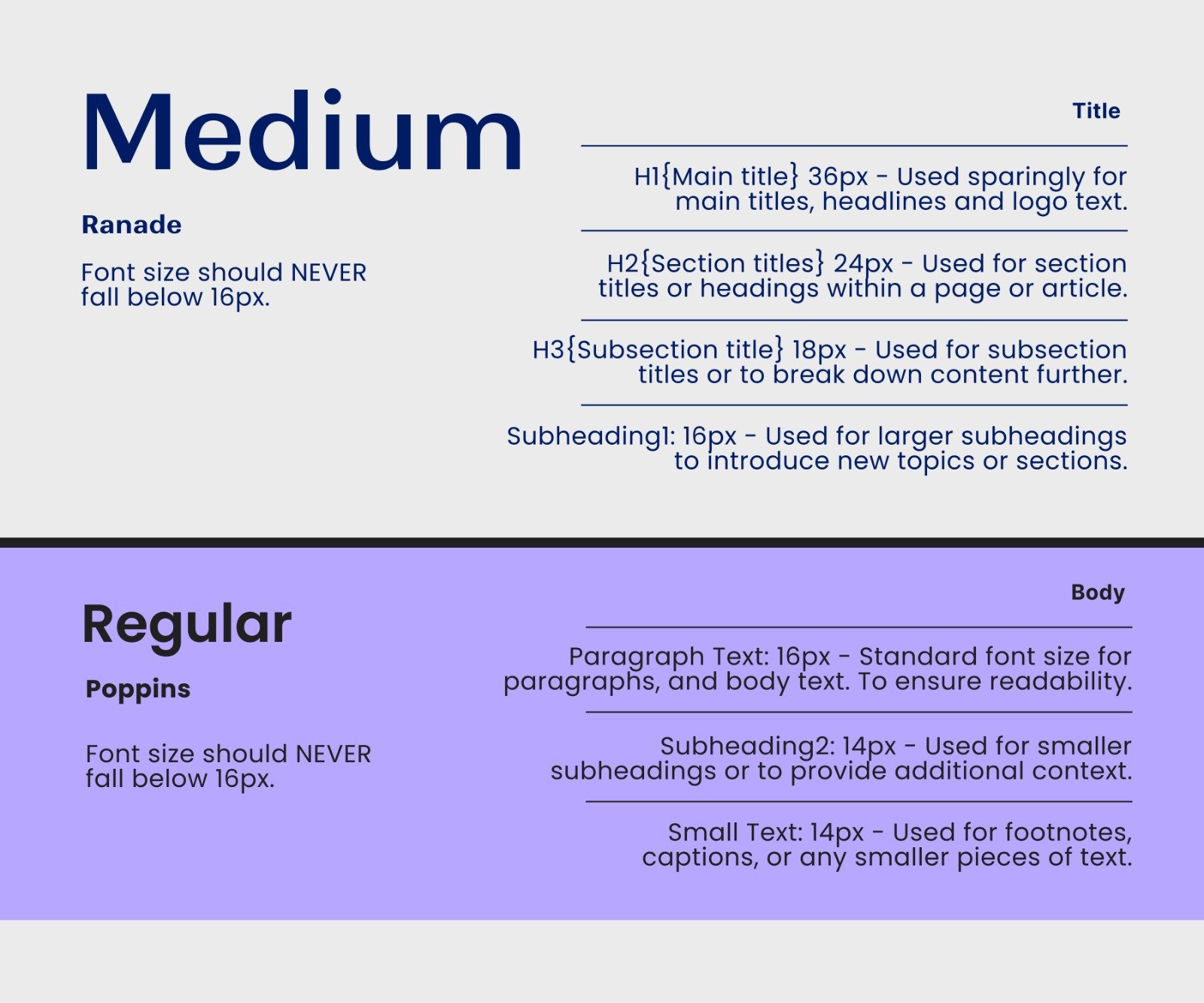 Medium

Ranade

Font size should NEVER fall below 16px.

Title

H1{Main title} 36px - Used sparingly for main titles, headlines and logo text.

H2{Section titles} 24px - Used for section titles or headings within a page or article.

H3{Subsection title} 18px - Used for subsection titles or to break down content further.

Subheading1: 16px - Used for larger subheadings to introduce new topics or sections.

Regular

Poppins

Font size should NEVER fall below 16px.

Body

Paragraph Text: 16px - Standard font size for paragraphs, and body text. To ensure readability.

Subheading2: 14px - Used for smaller subheadings or to provide additional context.

Small Text: 14px - Used for footnotes, captions, or any smaller pieces of text.